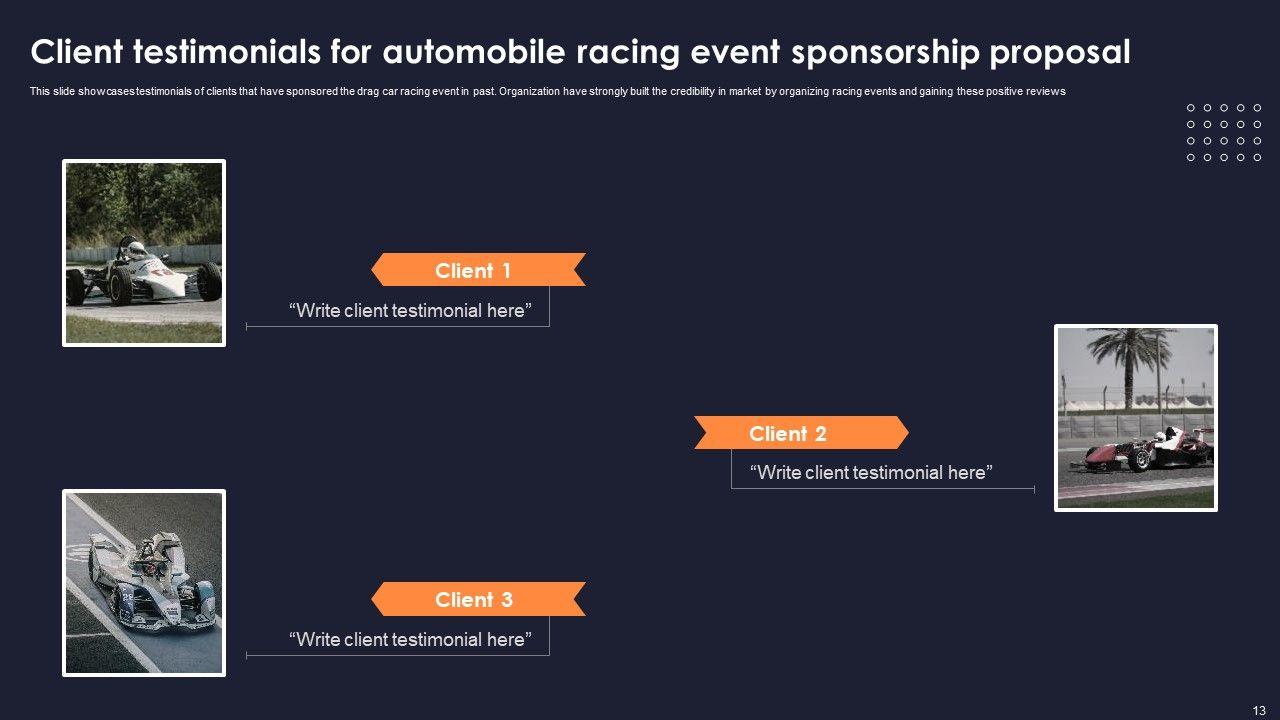 Client testimonials for automobile racing event sponsorship proposal

This slide showcases testimonials of clients that have sponsored the drag car racing event in past. Organization have strongly built the credibility in market by organizing racing events and gaining these positive reviews

Client 1

“Write client testimonial here”

Client 2

“Write client testimonial here”

Client 3

“Write client testimonial here”

13